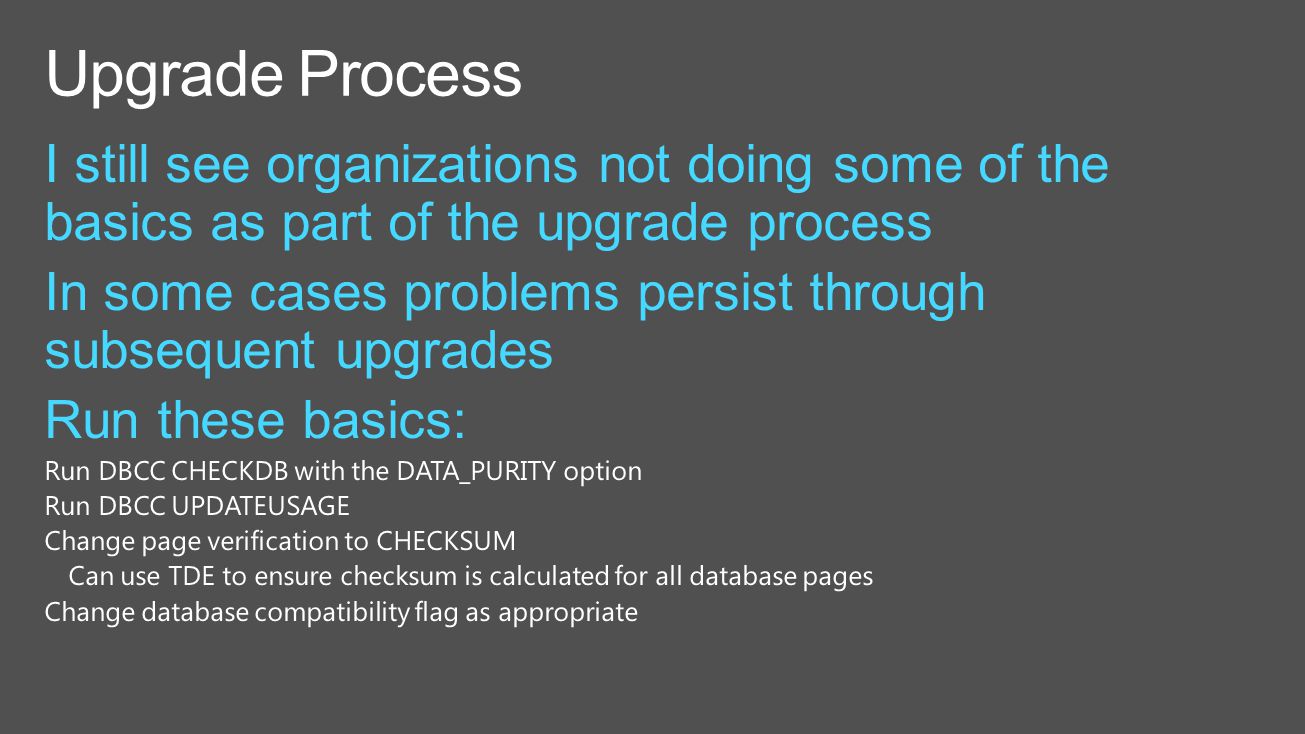 Upgrade Process

I still see organizations not doing some of the basics as part of the upgrade process

In some cases problems persist through subsequent upgrades

Run these basics:

Run DBCC CHECKDB with the DATA_PURITY option

Run DBCC UPDATEUSAGE

Change page verification to CHECKSUM

Can use TDE to ensure checksum is calculated for all database pages

Change database compatibility flag as appropriate